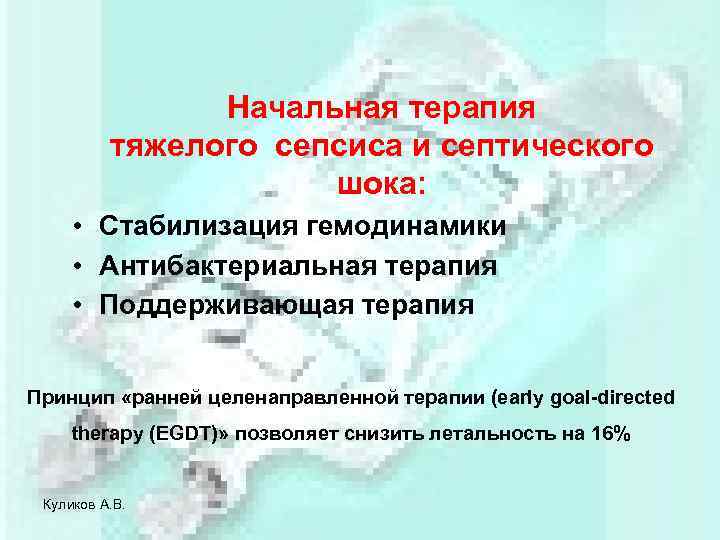 Начальная терапия тяжелого сепсиса и септического шока:

• Стабилизация гемодинамики
• Антибактериальная терапия
• Поддерживающая терапия

Принцип «ранней целенаправленной терапии (early goal-directed therapy (EGDT)» позволяет снизить летальность на 16%

Куликов А.В.